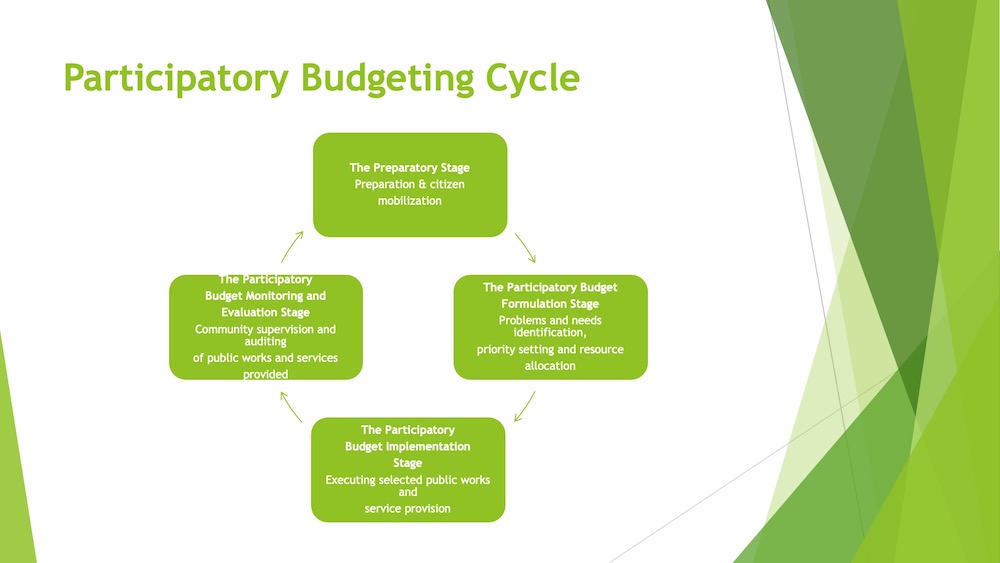 Participatory Budgeting Cycle

The Preparatory Stage
Preparation & citizen mobilization

The Participatory Budget Formulation Stage
Problems and needs identification,
priority setting and resource allocation

The Participatory Budget Implementation Stage
Executing selected public works and
service provision

The Participatory Budget Monitoring and Evaluation Stage
Community supervision and auditing
of public works and services provided